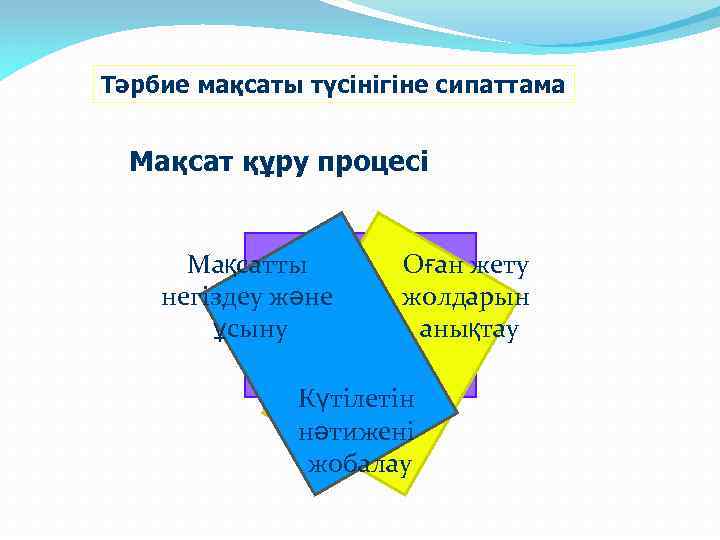 Тәрбие мақсаты түсінігіне сипаттама

Мақсат құру процесі

Мақсатты негіздеу және ұсыну

Оған жету жолдарын анықтау

Күтілетін нәтижені жобалау